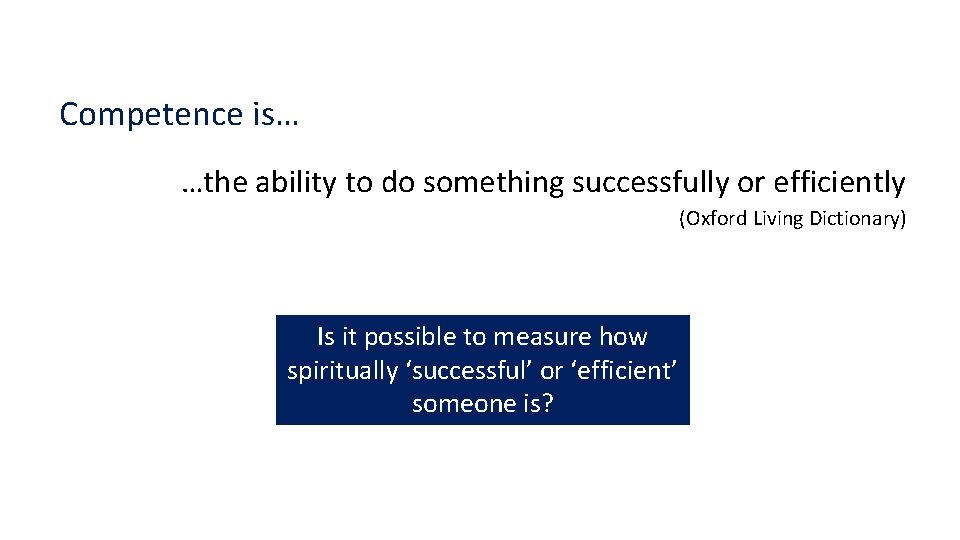 Competence is…

…the ability to do something successfully or efficiently

(Oxford Living Dictionary)

Is it possible to measure how spiritually ‘successful’ or ‘efficient’ someone is?